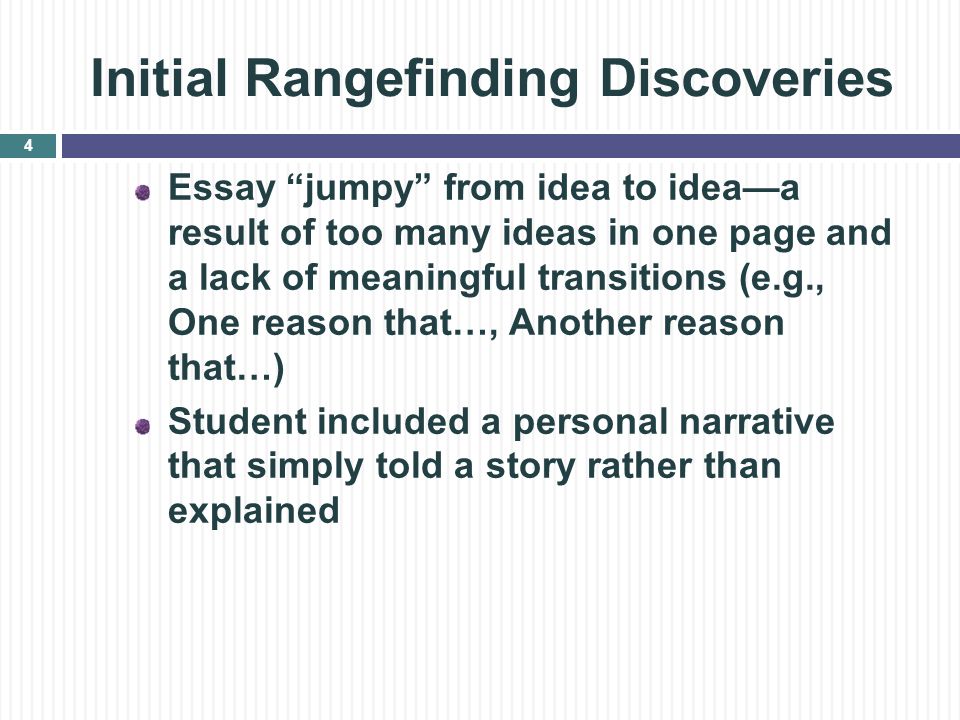 Initial Rangefinding Discoveries

4

Essay “jumpy” from idea to idea—a result of too many ideas in one page and a lack of meaningful transitions (e.g., One reason that…, Another reason that…)

Student included a personal narrative that simply told a story rather than explained